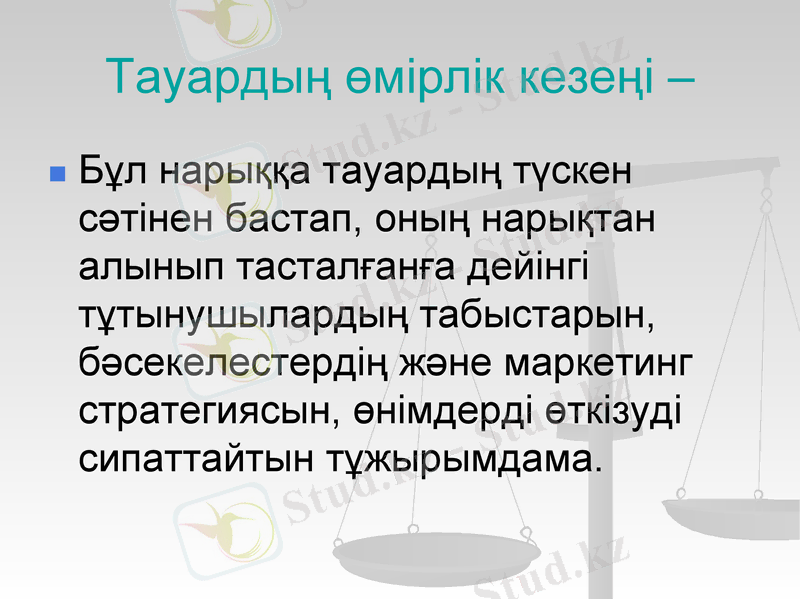 Тауардың өмірлік кезеңі –

Бұл нарыққа тауардың түскен сәтінен бастап, оның нарықтан алынып тасталғанға дейінгі тұтынушылардың табыстарын, бәсекелестердің және маркетинг стратегиясын, өнімдерді өткізуді сипаттайтын тұжырымдама.

Stud.kz - Stud.kz
Stud.kz
Stud.kz - Stud.kz
Stud.kz - Stud.kz
Stud.kz